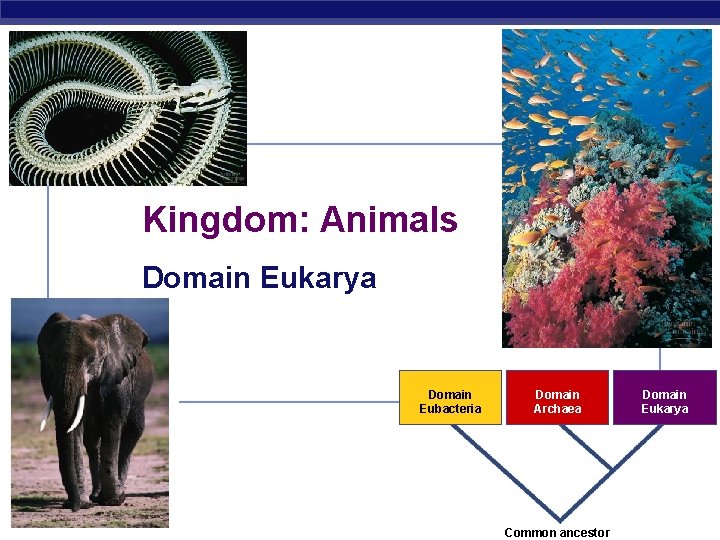 Kingdom: Animals

Domain Eukarya

Domain Eubacteria

Domain Archaea

Domain Eukarya

Common ancestor